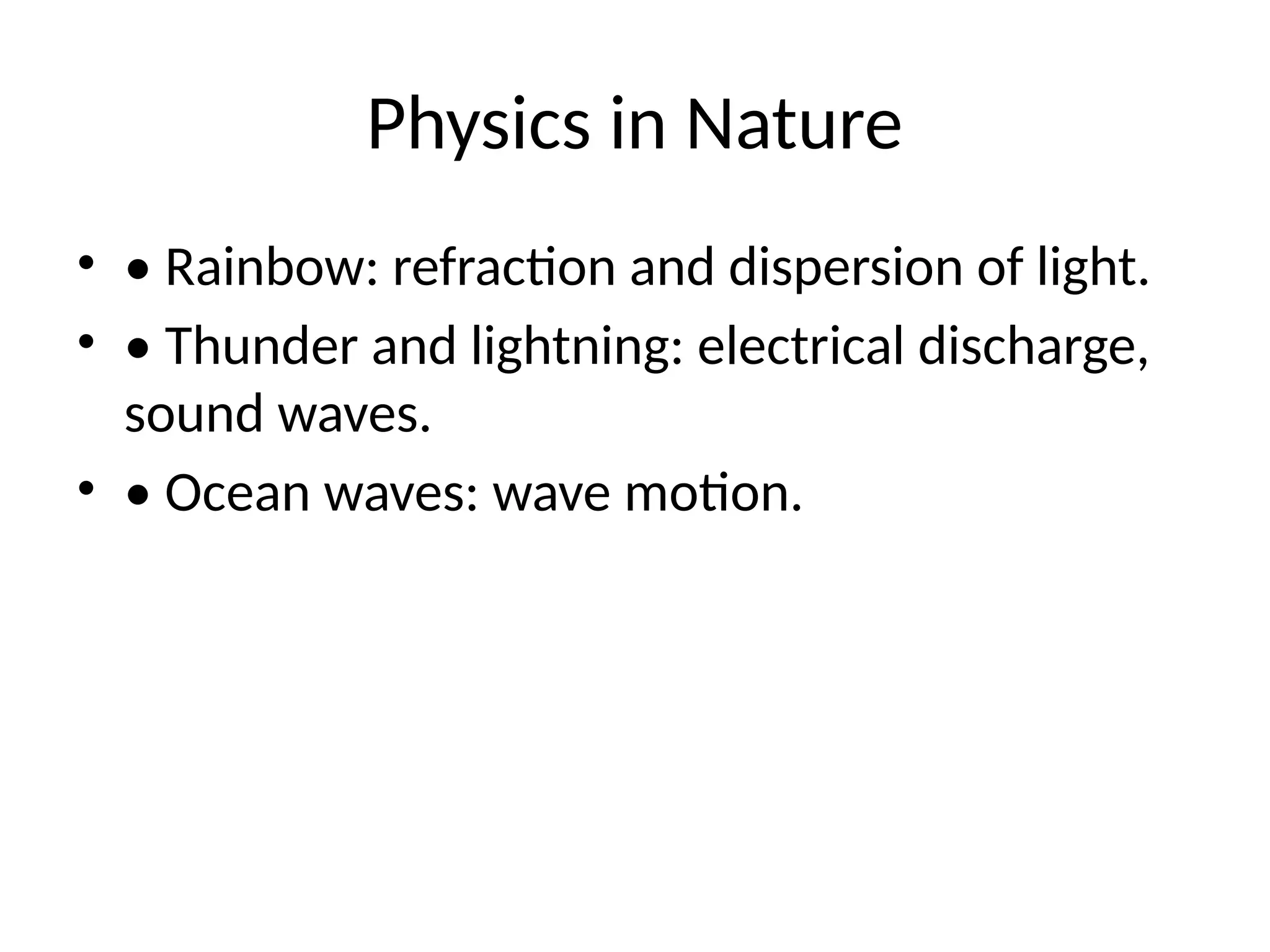 Physics in Nature

• • Rainbow: refraction and dispersion of light.
• • Thunder and lightning: electrical discharge, sound waves.
• • Ocean waves: wave motion.